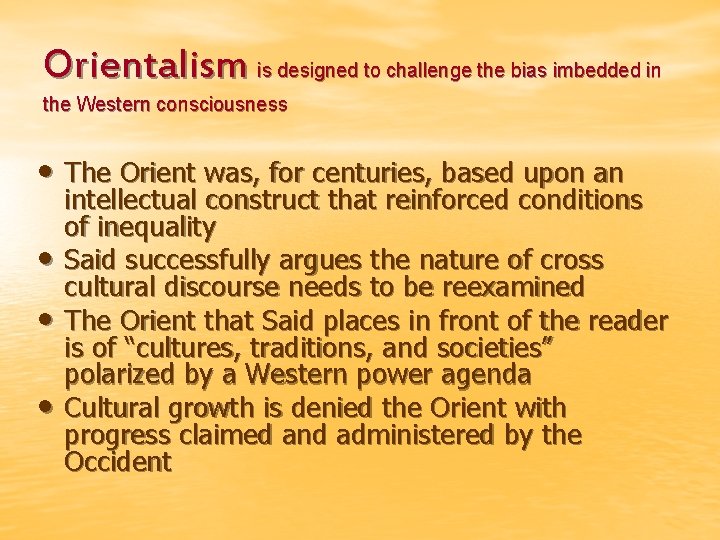 Orientalism is designed to challenge the bias imbedded in the Western consciousness

• The Orient was, for centuries, based upon an intellectual construct that reinforced conditions of inequality
• Said successfully argues the nature of cross cultural discourse needs to be reexamined
• The Orient that Said places in front of the reader is of “cultures, traditions, and societies” polarized by a Western power agenda
• Cultural growth is denied the Orient with progress claimed and administered by the Occident